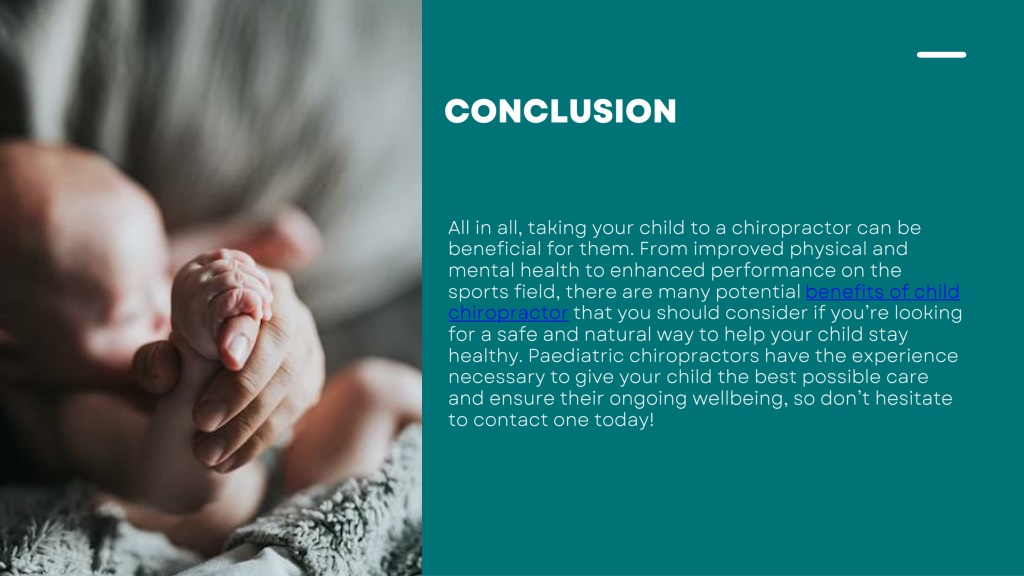 CONCLUSION

All in all, taking your child to a chiropractor can be beneficial for them. From improved physical and mental health to enhanced performance on the sports field, there are many potential benefits of child chiropractor that you should consider if you're looking for a safe and natural way to help your child stay healthy. Paediatric chiropractors have the experience necessary to give your child the best possible care and ensure their ongoing wellbeing, so don't hesitate to contact one today!